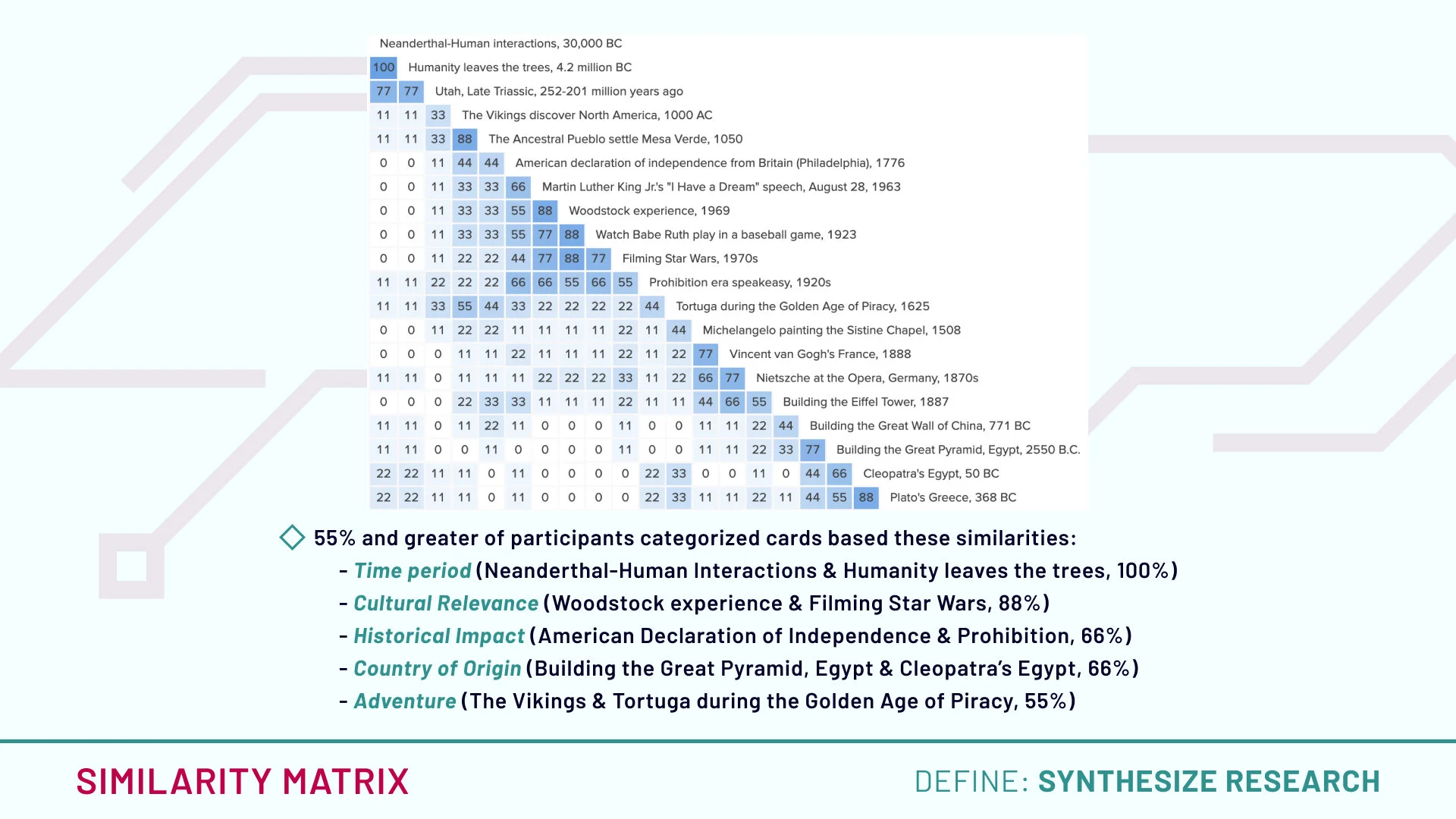 Neanderthal-Human interactions, 30,000 BC
100 Humanity leaves the trees, 4.2 million BC
77 77 Utah, Late Triassic, 252-201 million years ago
11 11 33 The Vikings discover North America, 1000 AC
11 11 33 88 The Ancestral Pueblo settle Mesa Verde, 1050
0 0 11 44 44 American declaration of independence from Britain (Philadelphia), 1776
0 0 11 33 33 66 Martin Luther King Jr.'s "I Have a Dream" speech, August 28, 1963
0 0 11 33 33 55 88 Woodstock experience, 1969
0 0 11 33 33 55 77 88 Watch Babe Ruth play in a baseball game, 1923
0 0 11 22 22 44 77 88 77 Filming Star Wars, 1970s
11 11 22 22 22 66 66 55 66 55 Prohibition era speakeasy, 1920s
11 11 33 55 44 33 22 22 22 22 44 Tortuga during the Golden Age of Piracy, 1625
0 0 11 22 22 11 11 11 11 22 11 44 Michelangelo painting the Sistine Chapel, 1508
0 0 0 11 11 22 11 11 11 22 11 22 77 Vincent van Gogh's France, 1888
11 11 0 11 11 11 22 22 22 33 11 22 66 77 Nietszche at the Opera, Germany, 1870s
0 0 0 22 33 33 11 11 11 22 11 11 44 66 55 Building the Eiffel Tower, 1887
11 11 0 11 22 11 0 0 0 11 0 0 11 11 22 44 Building the Great Wall of China, 771 BC
11 11 0 0 11 0 0 0 0 11 0 0 11 11 22 33 77 Building the Great Pyramid, Egypt, 2550 B.C.
22 22 11 11 0 11 0 0 0 0 22 33 0 0 11 0 44 66 Cleopatra's Egypt, 50 BC
22 22 11 11 0 11 0 0 0 0 22 33 11 11 22 11 44 55 88 Plato's Greece, 368 BC

55% and greater of participants categorized cards based these similarities:
- Time period (Neanderthal-Human Interactions & Humanity leaves the trees, 100%)
- Cultural Relevance (Woodstock experience & Filming Star Wars, 88%)
- Historical Impact (American Declaration of Independence & Prohibition, 66%)
- Country of Origin (Building the Great Pyramid, Egypt & Cleopatra's Egypt, 66%)
- Adventure (The Vikings & Tortuga during the Golden Age of Piracy, 55%)

SIMILARITY MATRIX
DEFINE: SYNTHESIZE RESEARCH